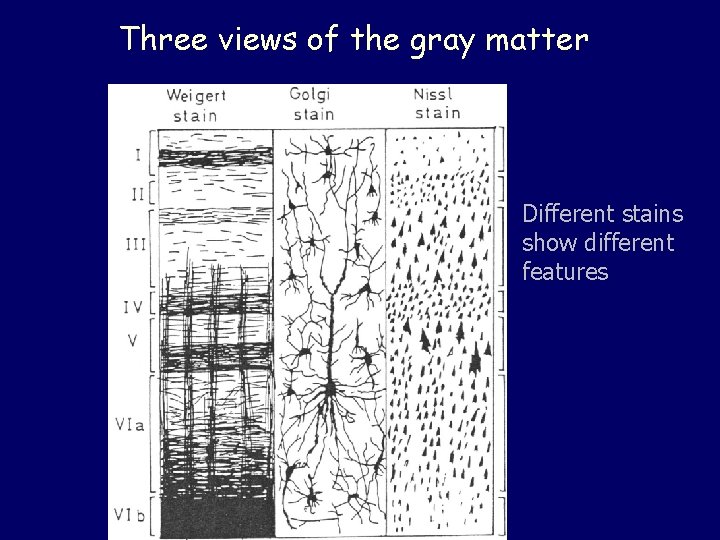 Three views of the gray matter

Weigert stain

Golgi stain

Nissl stain

I

II

III

IV

V

VIa

VIb

Different stains show different features